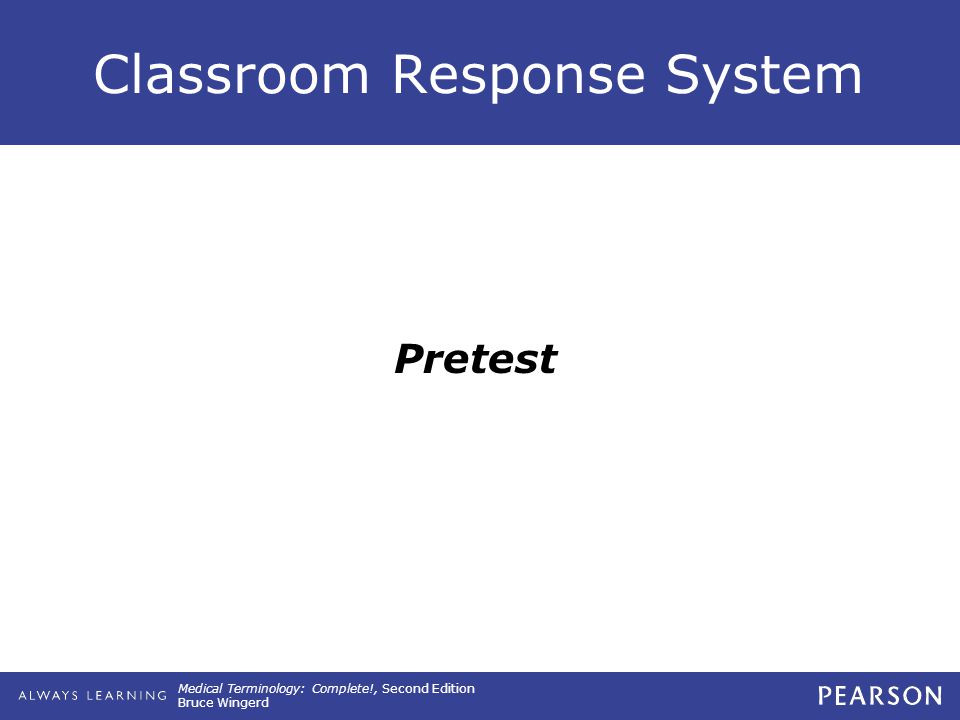 Classroom Response System

Pretest

ALWAYS LEARNING

Medical Terminology: Complete!, Second Edition
Bruce Wingerd

PEARSON